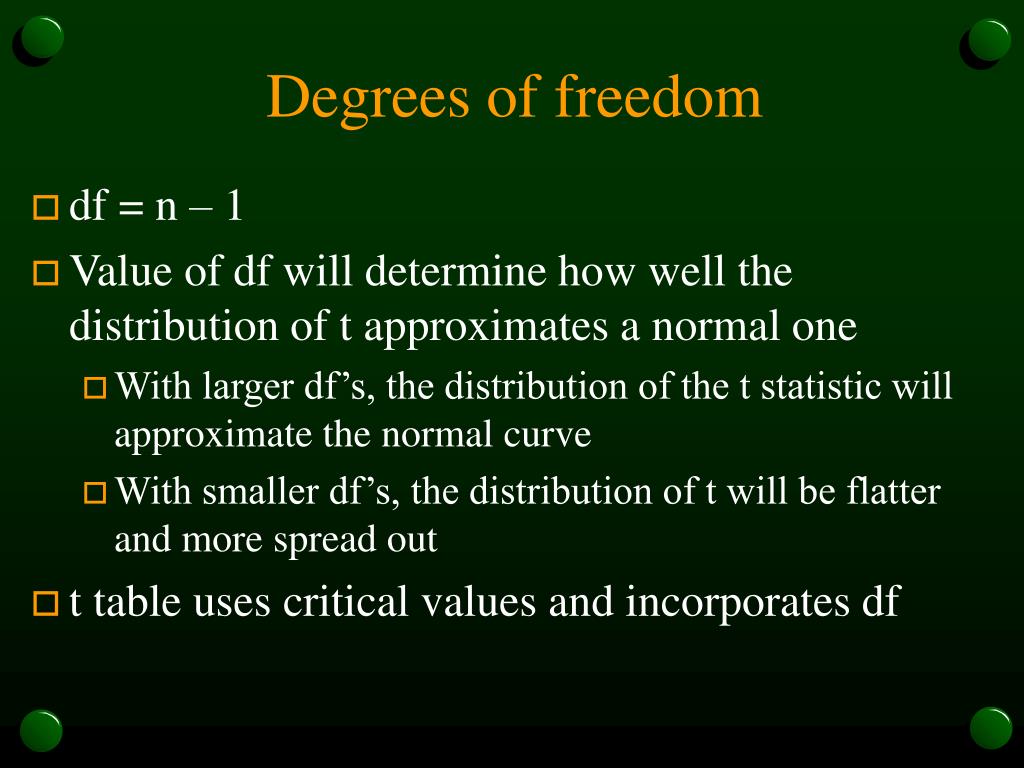 Degrees of freedom

df = n – 1

Value of df will determine how well the distribution of t approximates a normal one

With larger df’s, the distribution of the t statistic will approximate the normal curve

With smaller df’s, the distribution of t will be flatter and more spread out

t table uses critical values and incorporates df